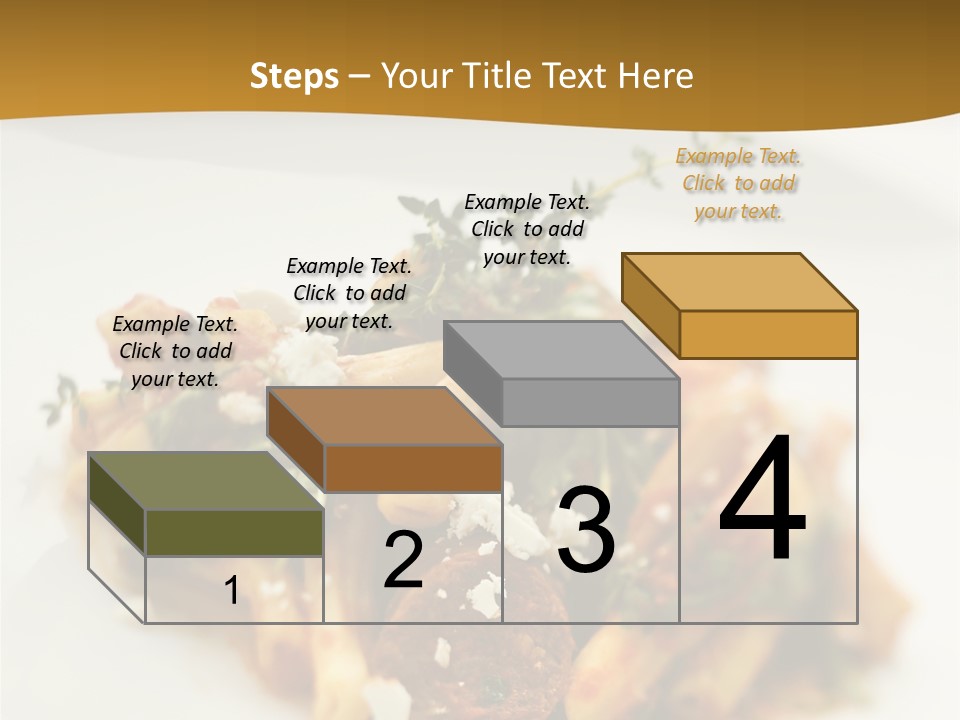 Steps – Your Title Text Here

Example Text. Click to add your text.

Example Text. Click to add your text.

Example Text. Click to add your text.

Example Text. Click to add your text.

1

2

3

4